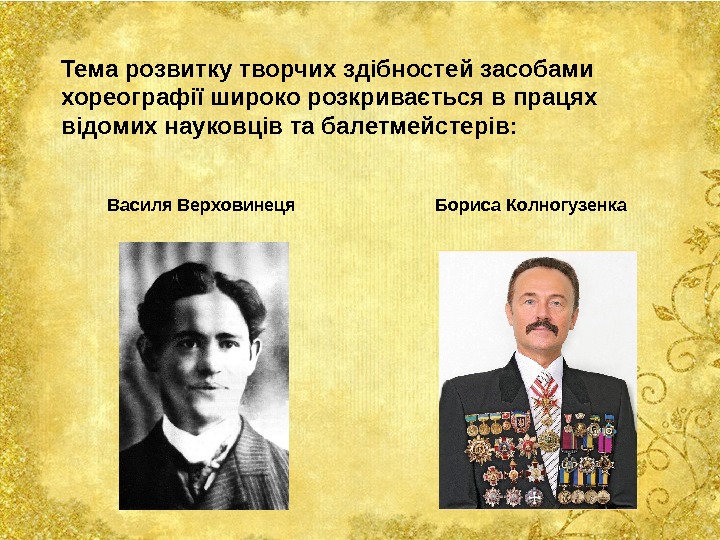 Тема розвитку творчих здібностей засобами хореографії широко розкривається в працях відомих науковців та балетмейстерів:

Василя Верховинеця

Бориса Колногузенка